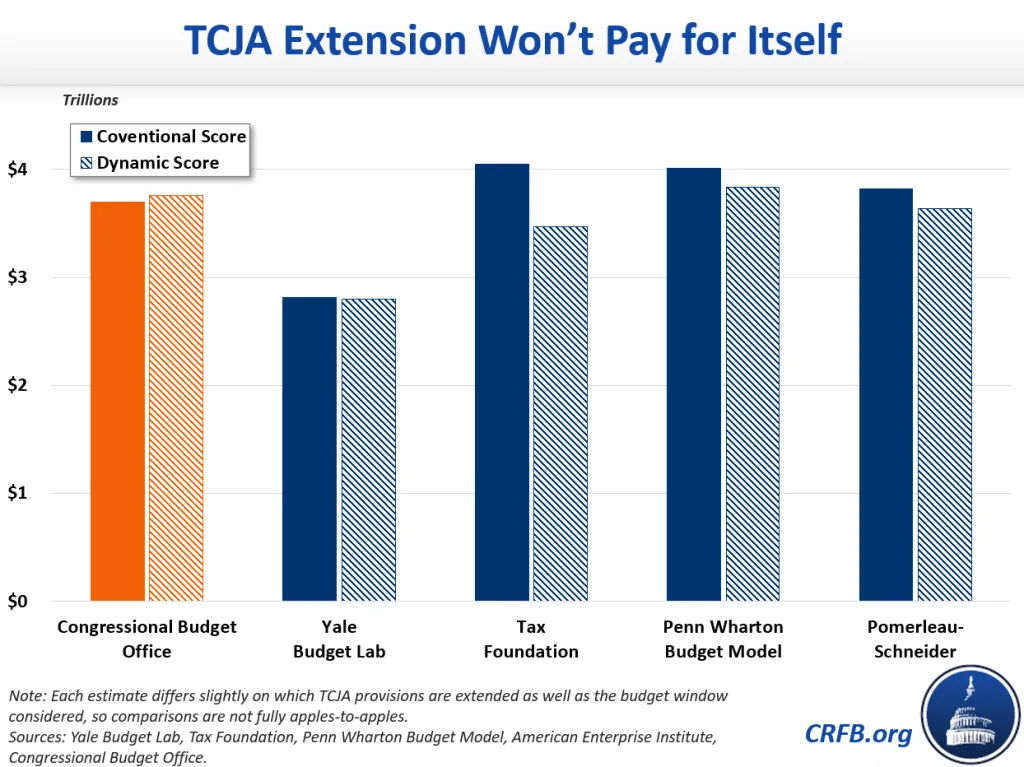 TCJA Extension Won't Pay for Itself

Trillions

Coventional Score
Dynamic Score

$4
$3
$2
$1
$0

Congressional Budget Office
Yale Budget Lab
Tax Foundation
Penn Wharton Budget Model
Pomerleau-Schneider

Note: Each estimate differs slightly on which TCJA provisions are extended as well as the budget window considered, so comparisons are not fully apples-to-apples.
Sources: Yale Budget Lab, Tax Foundation, Penn Wharton Budget Model, American Enterprise Institute, Congressional Budget Office.

CRFB.org